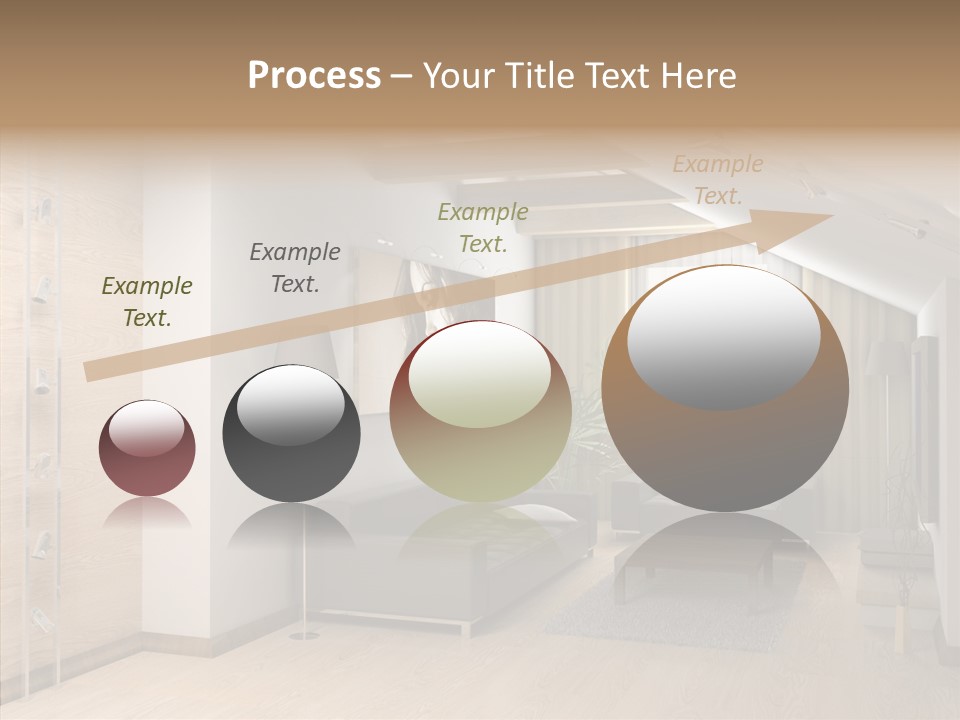 Process – Your Title Text Here

Example Text.

Example Text.

Example Text.

Example Text.